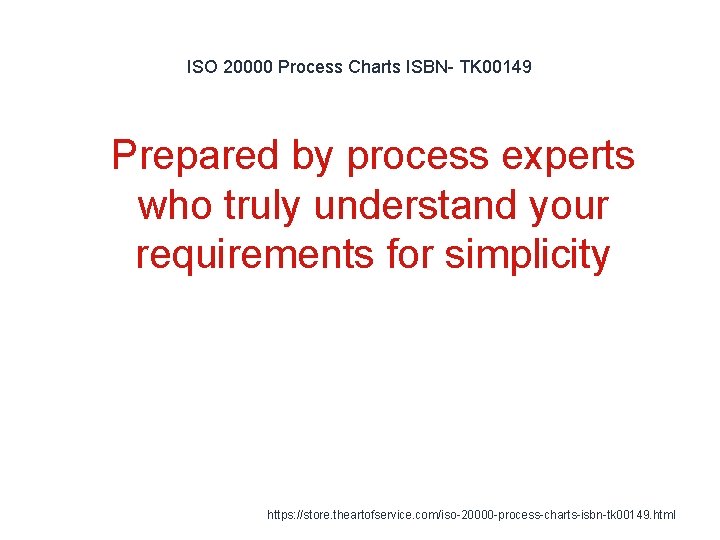 ISO 20000 Process Charts ISBN- TK00149

Prepared by process experts who truly understand your requirements for simplicity

https://store.theartofservice.com/iso-20000-process-charts-isbn-tk00149.html